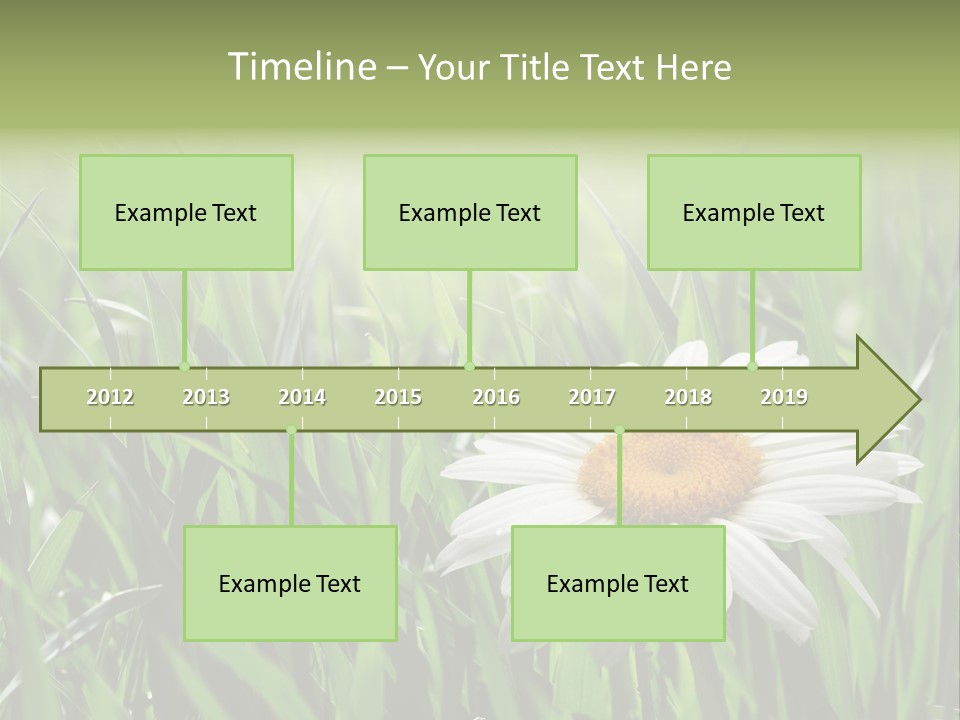 Timeline – Your Title Text Here

Example Text

Example Text

Example Text

2012 2013 2014 2015 2016 2017 2018 2019

Example Text

Example Text